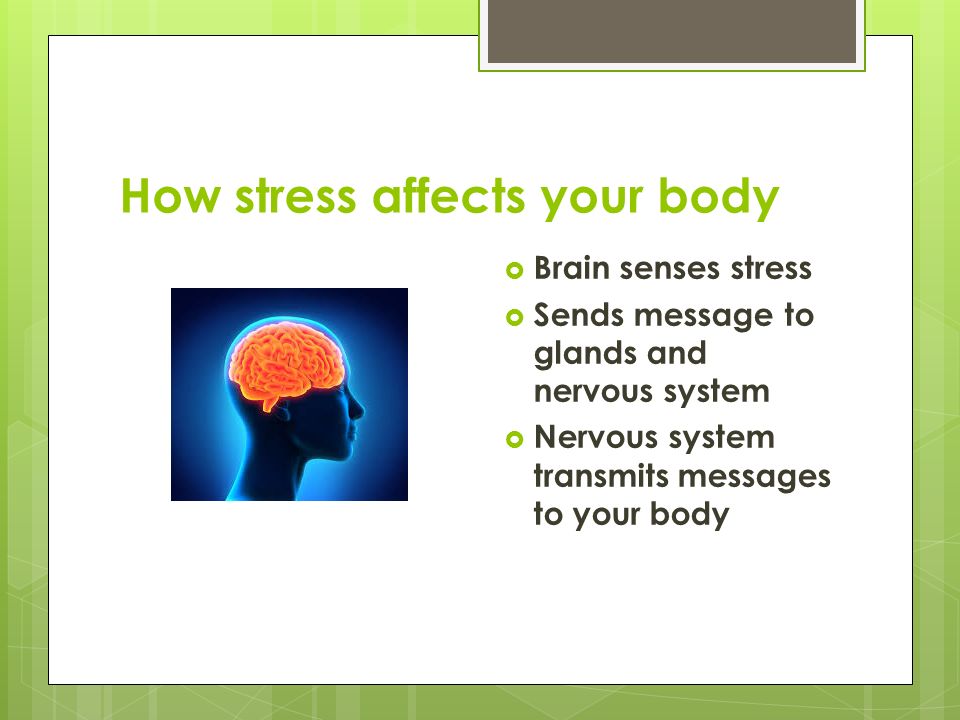 How stress affects your body

- Brain senses stress
- Sends message to glands and nervous system
- Nervous system transmits messages to your body